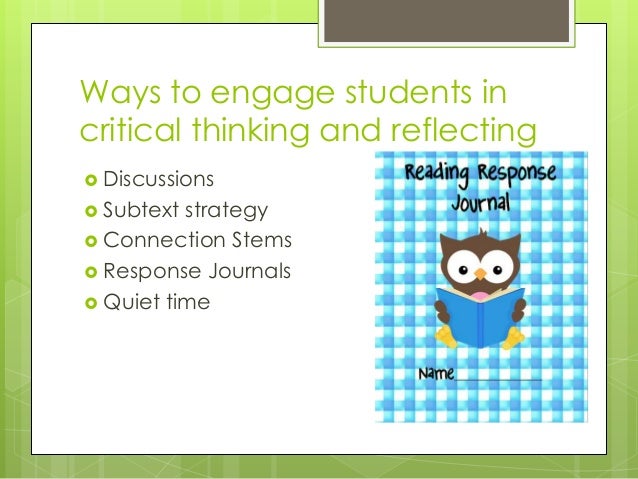 Ways to engage students in critical thinking and reflecting

- Discussions
- Subtext strategy
- Connection Stems
- Response Journals
- Quiet time

Reading Response Journal

Name___________